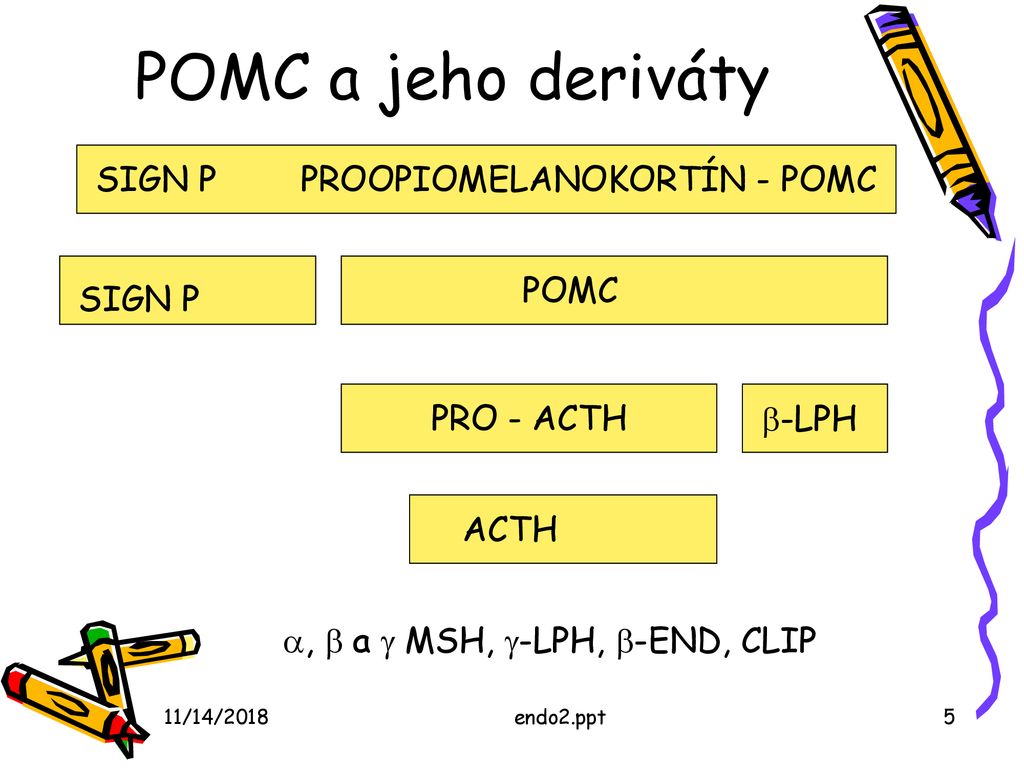 POMC a jeho deriváty

SIGN P PROOPIOMELANOKORTÍN - POMC

SIGN P

POMC

PRO - ACTH

$\beta$-LPH

ACTH

$\alpha$, $\beta$ a $\gamma$ MSH, $\gamma$-LPH, $\beta$-END, CLIP

11/14/2018

endo2.ppt

5